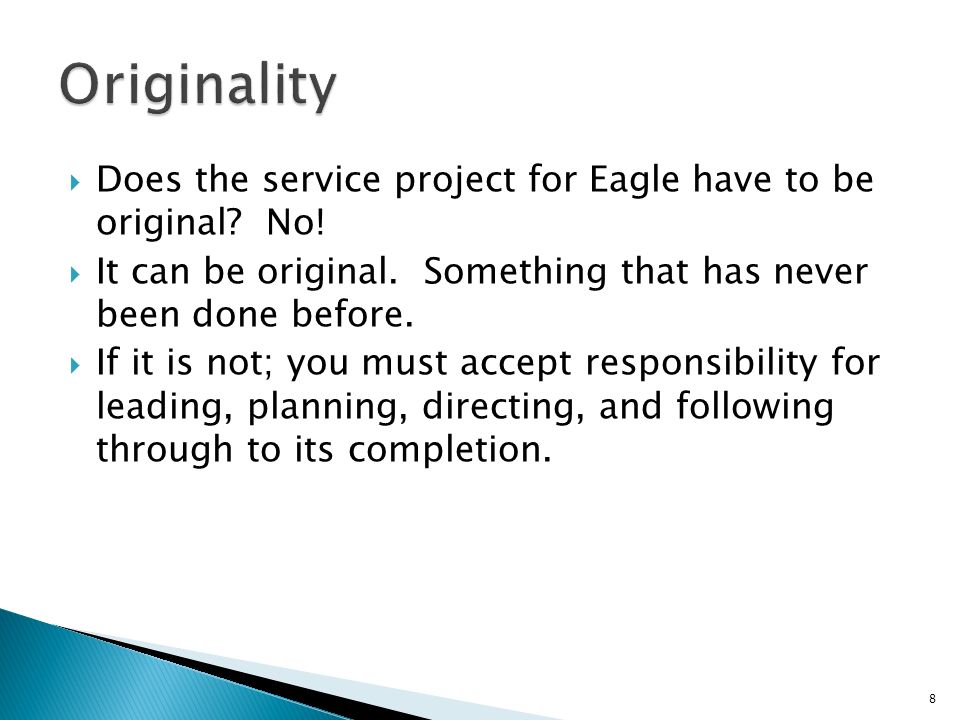 Originality

Does the service project for Eagle have to be original? No!

It can be original. Something that has never been done before.

If it is not; you must accept responsibility for leading, planning, directing, and following through to its completion.

8